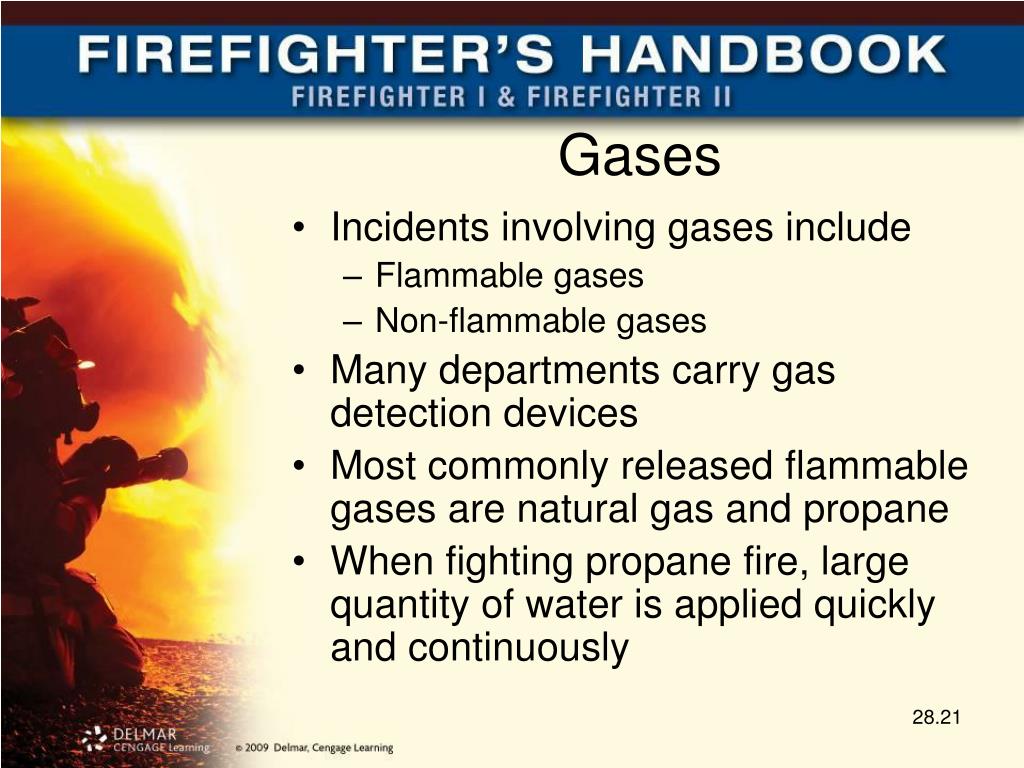 FIREFIGHTER'S HANDBOOK
FIREFIGHTER I & FIREFIGHTER II

Gases

• Incidents involving gases include
– Flammable gases
– Non-flammable gases
• Many departments carry gas detection devices
• Most commonly released flammable gases are natural gas and propane
• When fighting propane fire, large quantity of water is applied quickly and continuously

28.21

DELMAR CENGAGE Learning © 2009 Delmar, Cengage Learning